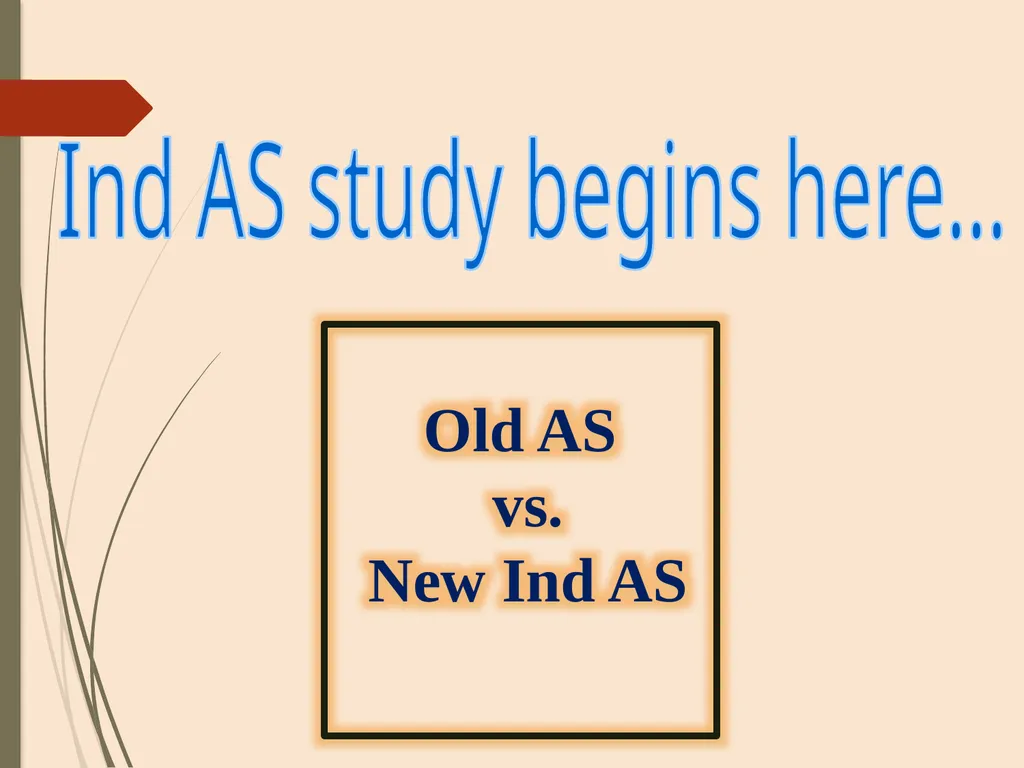 Ind AS study begins here...

Old AS
vs.
New Ind AS